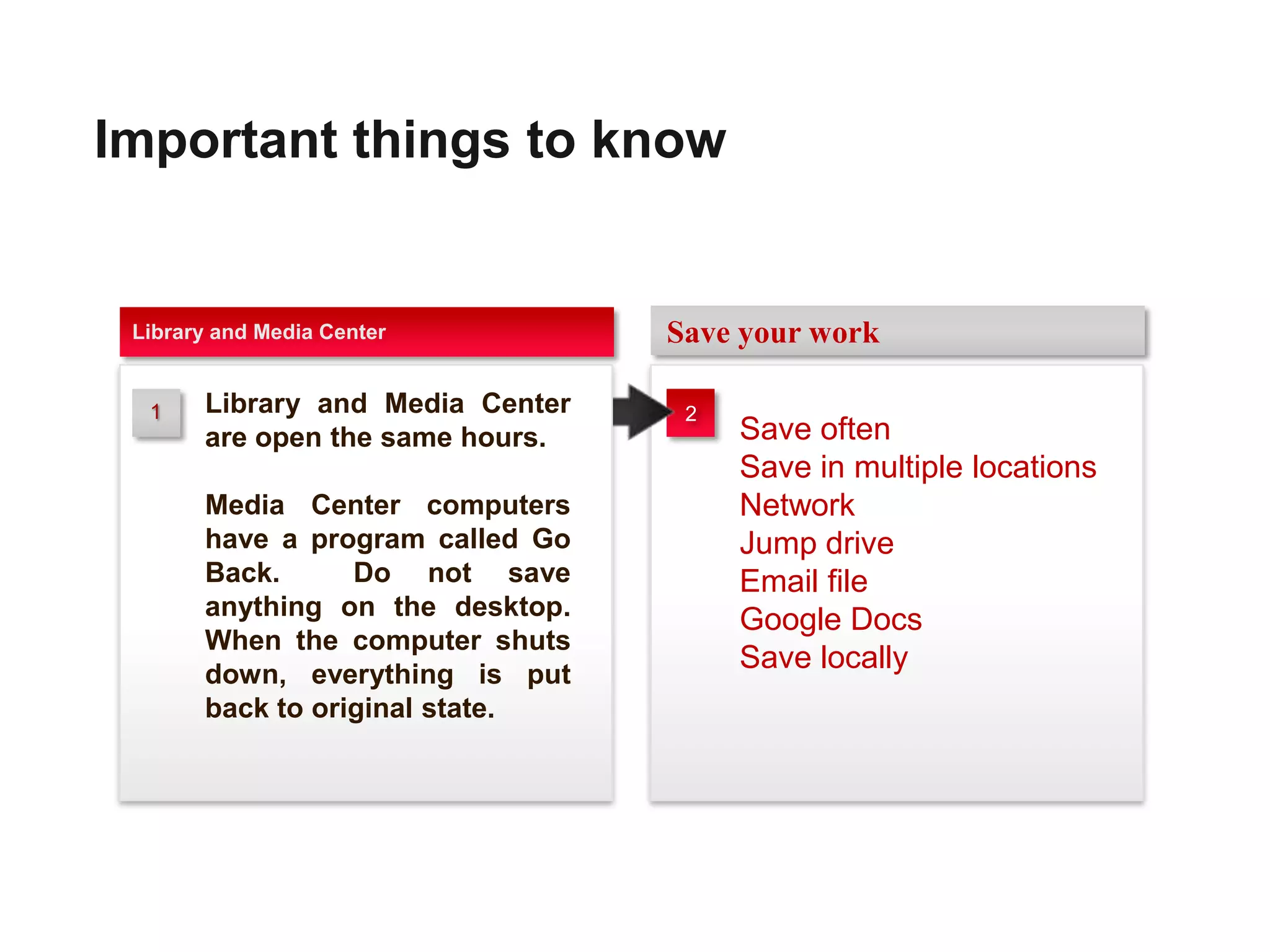 Important things to know

Library and Media Center

1

Library and Media Center are open the same hours.

Media Center computers have a program called Go Back. Do not save anything on the desktop. When the computer shuts down, everything is put back to original state.

Save your work

2

Save often
Save in multiple locations
Network
Jump drive
Email file
Google Docs
Save locally